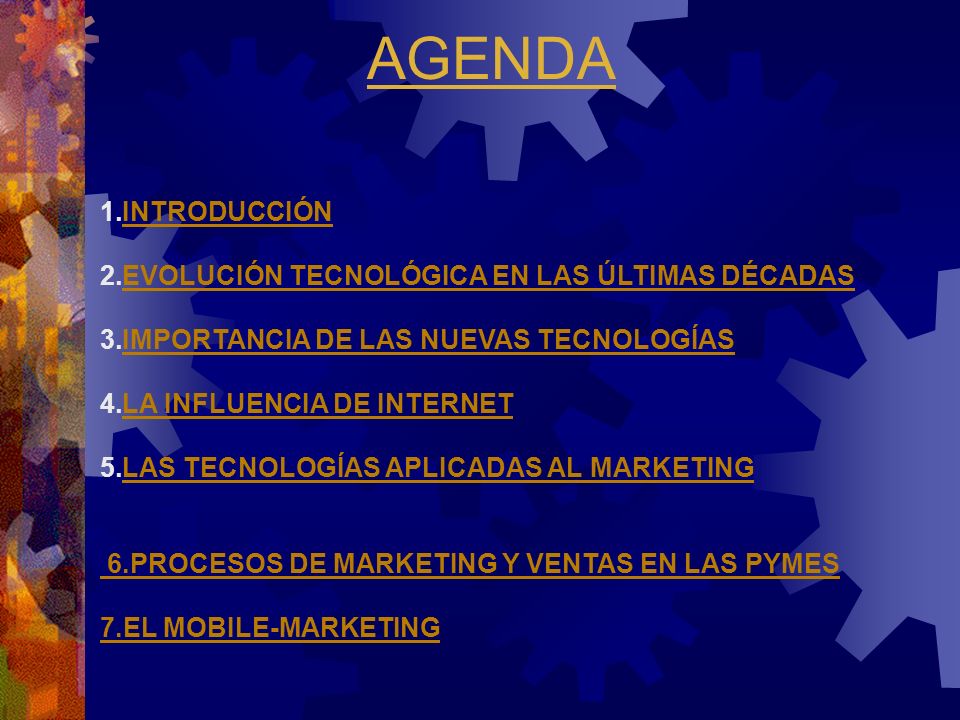 AGENDA

1.INTRODUCCIÓN

2.EVOLUCIÓN TECNOLÓGICA EN LAS ÚLTIMAS DÉCADAS

3.IMPORTANCIA DE LAS NUEVAS TECNOLOGÍAS

4.LA INFLUENCIA DE INTERNET

5.LAS TECNOLOGÍAS APLICADAS AL MARKETING

6.PROCESOS DE MARKETING Y VENTAS EN LAS PYMES

7.EL MOBILE-MARKETING